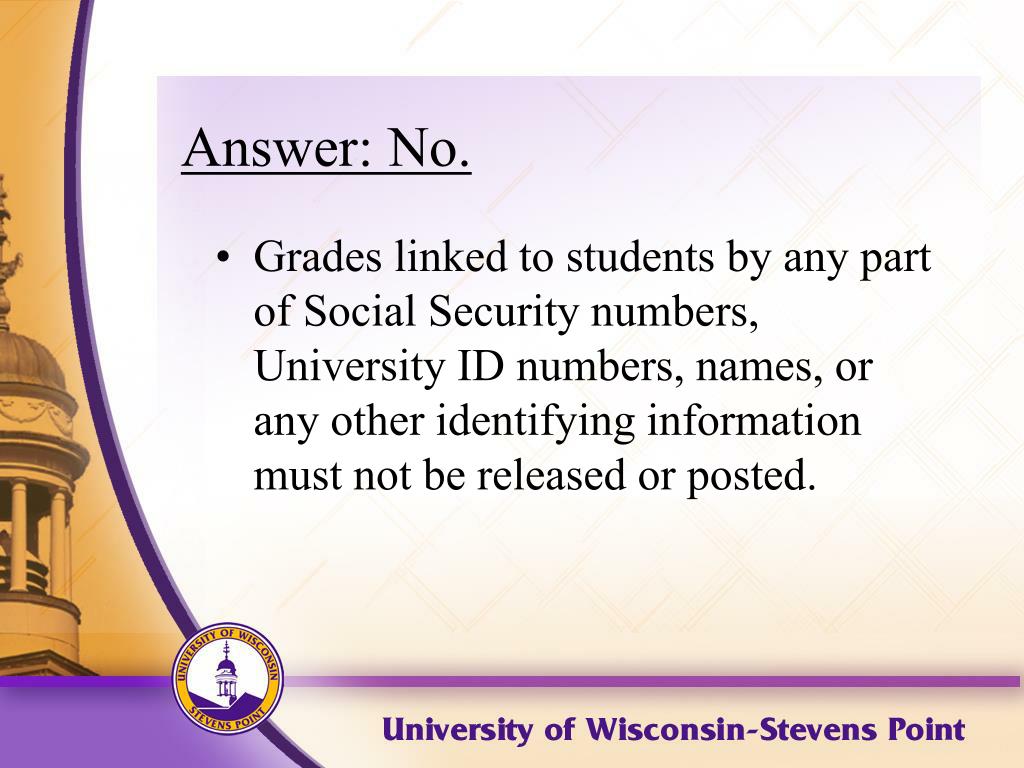 Answer: No.

• Grades linked to students by any part of Social Security numbers, University ID numbers, names, or any other identifying information must not be released or posted.

UNIVERSITY OF WISCONSIN STEVENS POINT

University of Wisconsin-Stevens Point